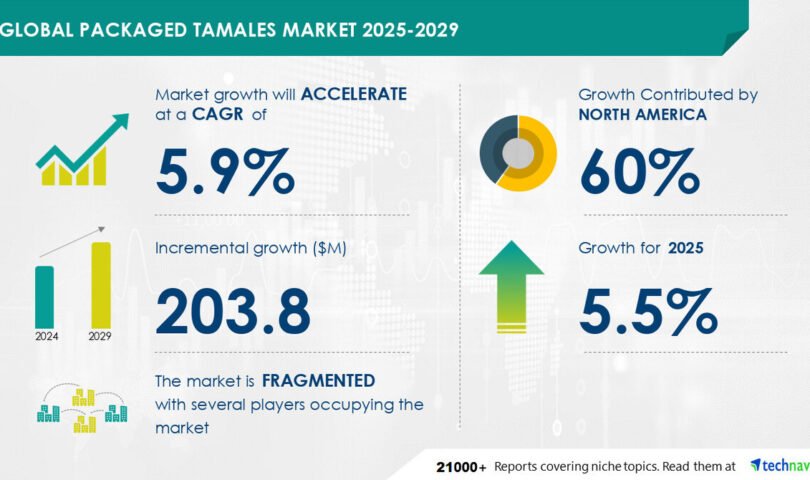 GLOBAL PACKAGED TAMALES MARKET 2025-2029

Market growth will ACCELERATE at a CAGR of

5.9%

Incremental growth ($M)

203.8

2024 2029

The market is FRAGMENTED with several players occupying the market

Growth Contributed by NORTH AMERICA

60%

Growth for 2025

5.5%

21000+ Reports covering niche topics. Read them at technav